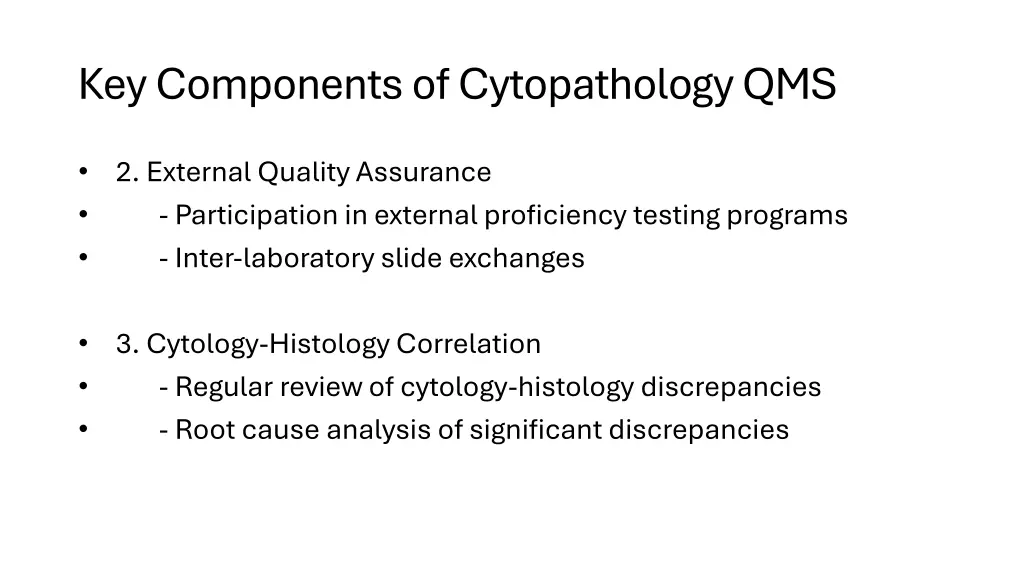 Key Components of Cytopathology QMS

• 2. External Quality Assurance
• - Participation in external proficiency testing programs
• - Inter-laboratory slide exchanges

• 3. Cytology-Histology Correlation
• - Regular review of cytology-histology discrepancies
• - Root cause analysis of significant discrepancies